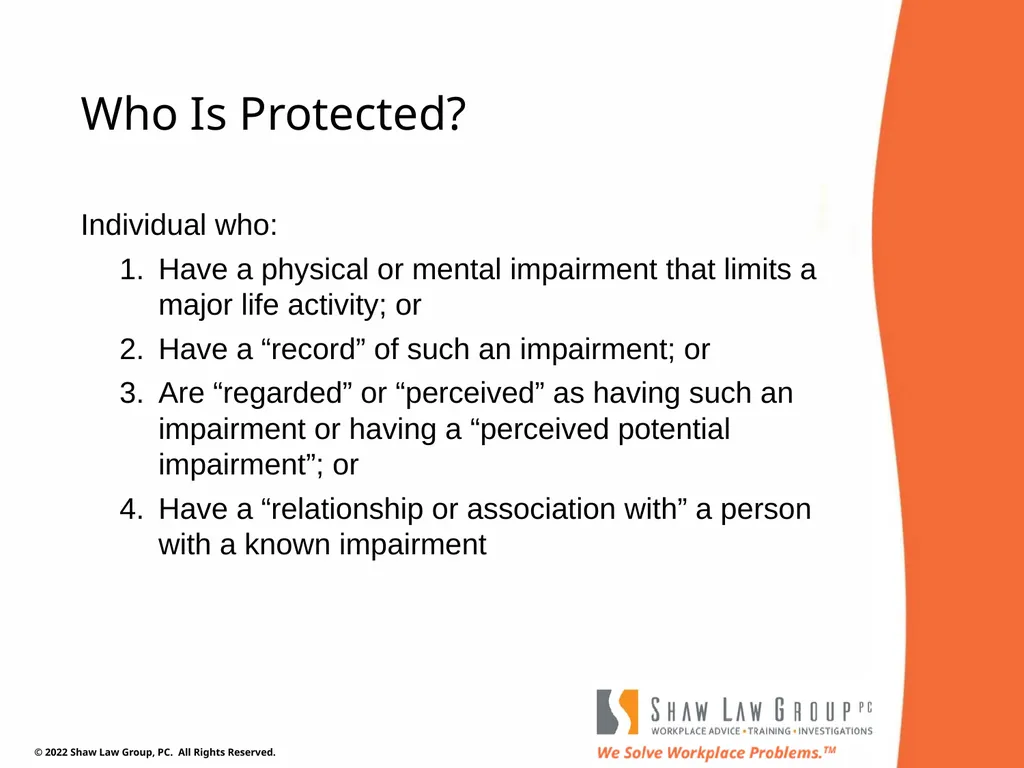 Who Is Protected?

Individual who:

1. Have a physical or mental impairment that limits a major life activity; or
2. Have a “record” of such an impairment; or
3. Are “regarded” or “perceived” as having such an impairment or having a “perceived potential impairment”; or
4. Have a “relationship or association with” a person with a known impairment

© 2022 Shaw Law Group, PC. All Rights Reserved.

SHAW LAW GROUP PC
WORKPLACE ADVICE • TRAINING • INVESTIGATIONS
We Solve Workplace Problems.™